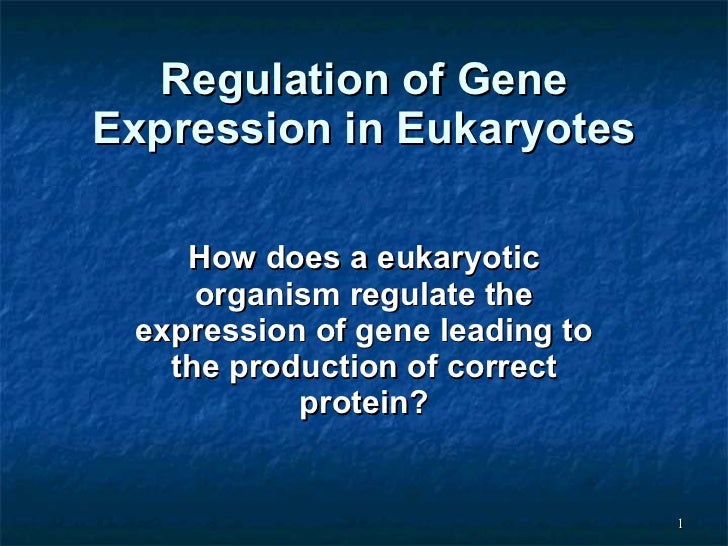 Regulation of Gene Expression in Eukaryotes

How does a eukaryotic organism regulate the expression of gene leading to the production of correct protein?

1